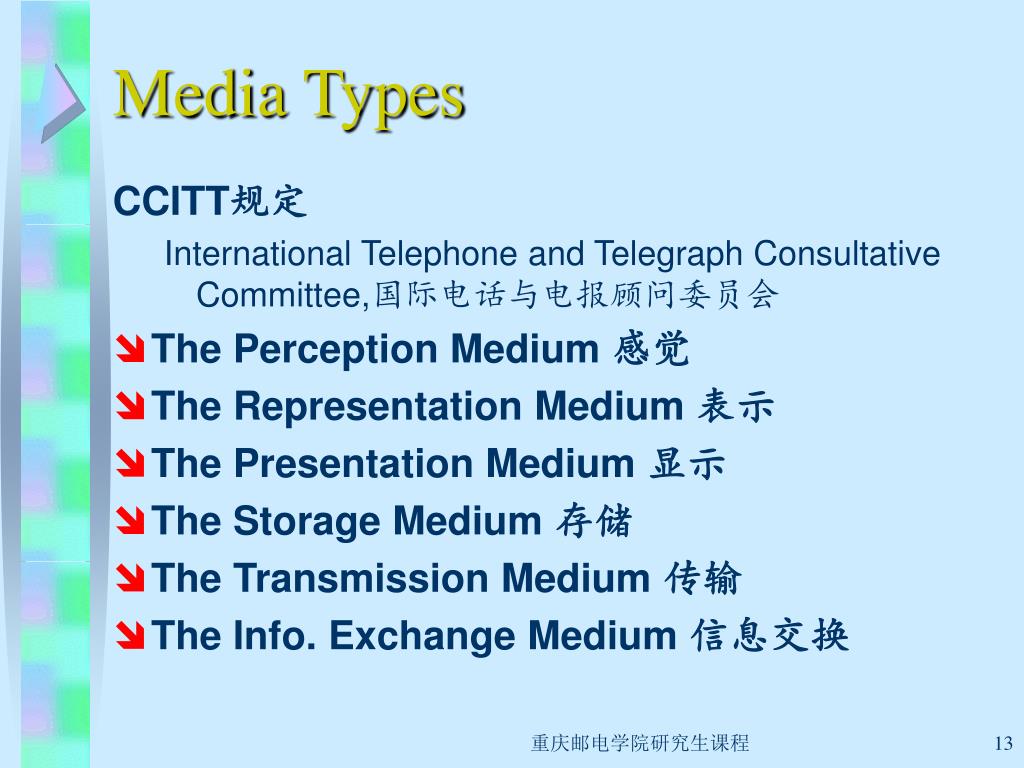 Media Types

CCITT规定

International Telephone and Telegraph Consultative Committee,国际电话与电报顾问委员会

The Perception Medium 感觉

The Representation Medium 表示

The Presentation Medium 显示

The Storage Medium 存储

The Transmission Medium 传输

The Info. Exchange Medium 信息交换

重庆邮电学院研究生课程

13